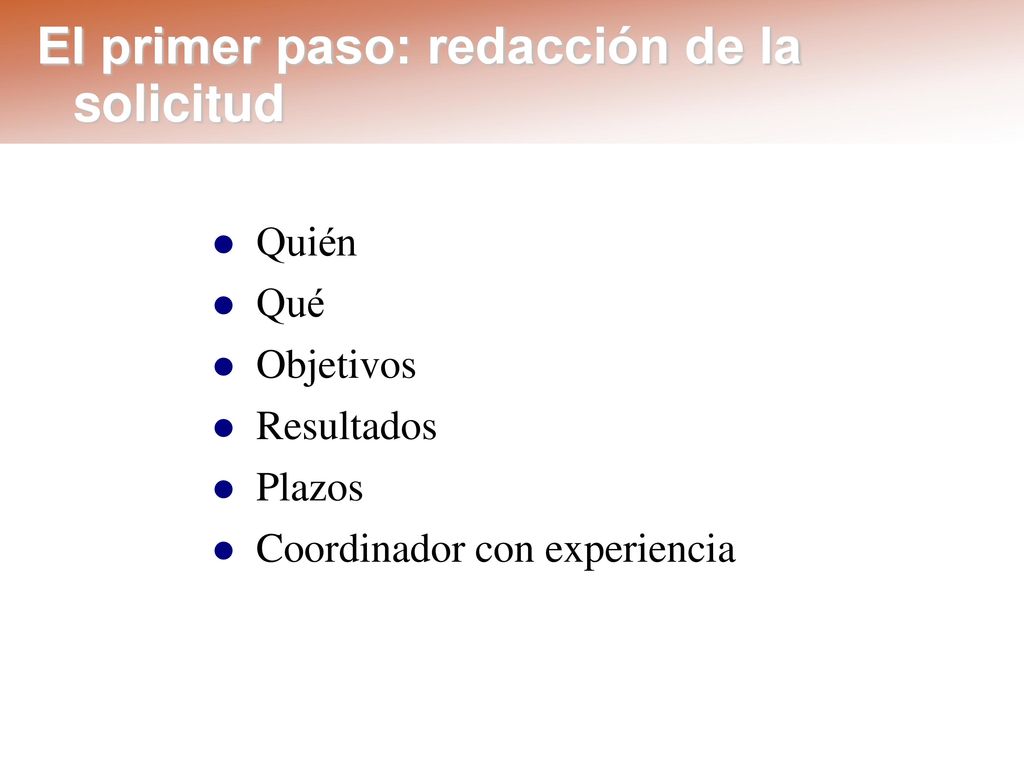 El primer paso: redacción de la solicitud

- Quién
- Qué
- Objetivos
- Resultados
- Plazos
- Coordinador con experiencia